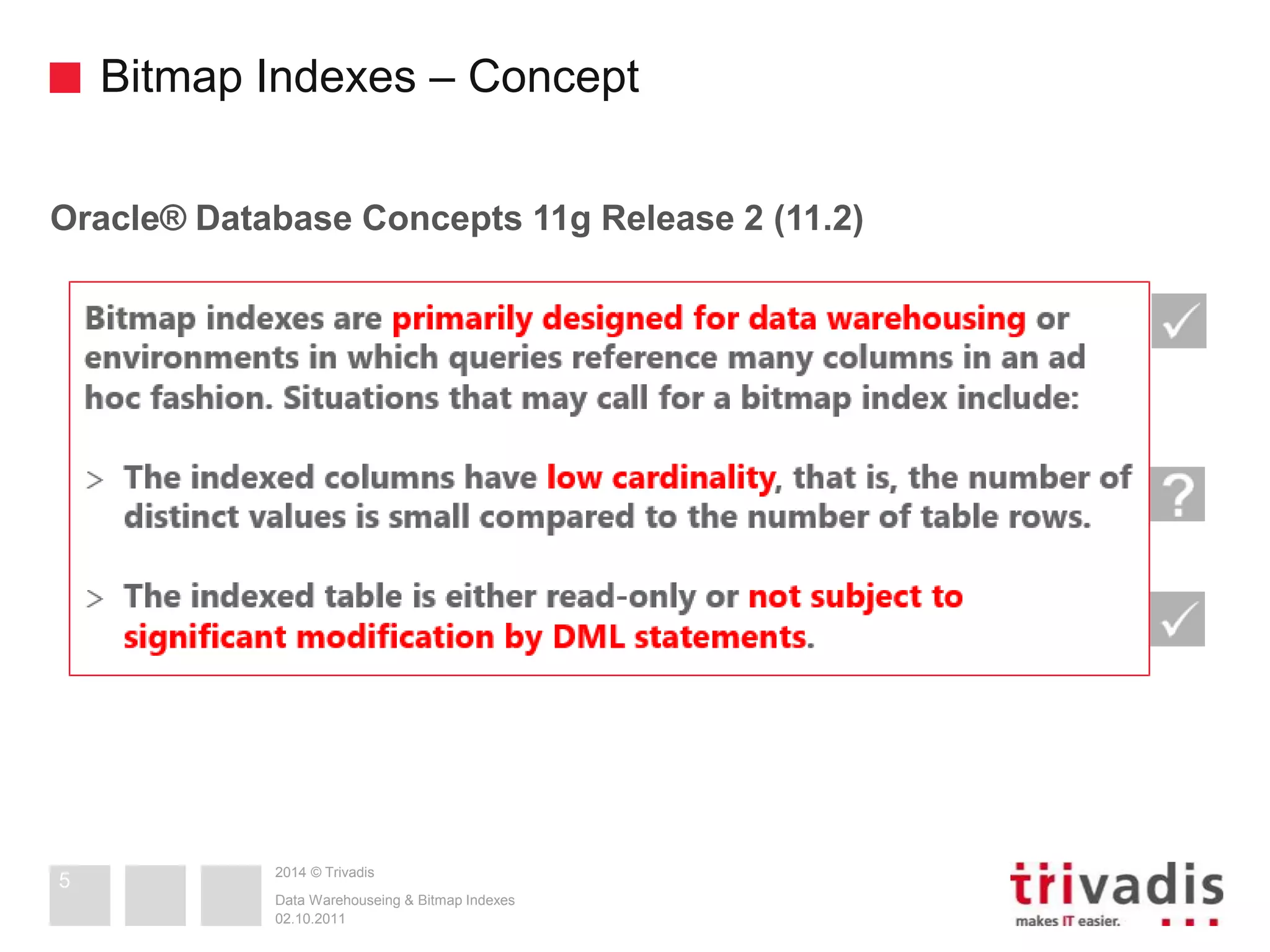 Bitmap Indexes – Concept

Oracle® Database Concepts 11g Release 2 (11.2)

Bitmap indexes are primarily designed for data warehousing or environments in which queries reference many columns in an ad hoc fashion. Situations that may call for a bitmap index include:

> The indexed columns have low cardinality, that is, the number of distinct values is small compared to the number of table rows.

> The indexed table is either read-only or not subject to significant modification by DML statements.

✓

?

✓

5

2014 © Trivadis

Data Warehouseing & Bitmap Indexes
02.10.2011

trivadis
makes IT easier.